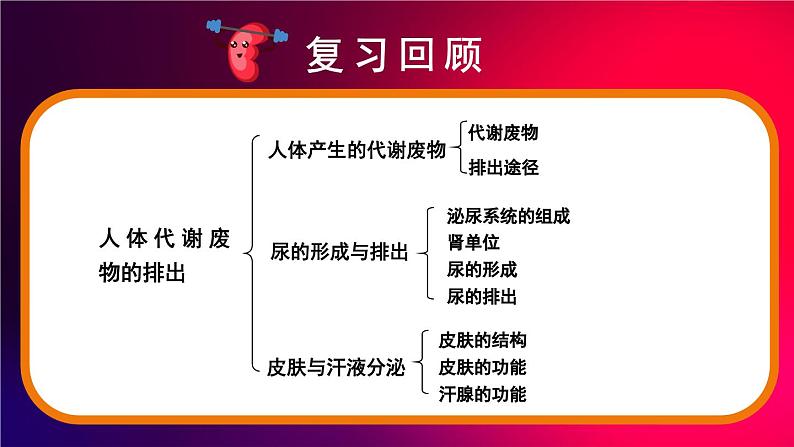 复习回顾

人体代谢废物的排出

人体产生的代谢废物
代谢废物
排出途径

尿的形成与排出
泌尿系统的组成
肾单位
尿的形成
尿的排出

皮肤与汗液分泌
皮肤的结构
皮肤的功能
汗腺的功能